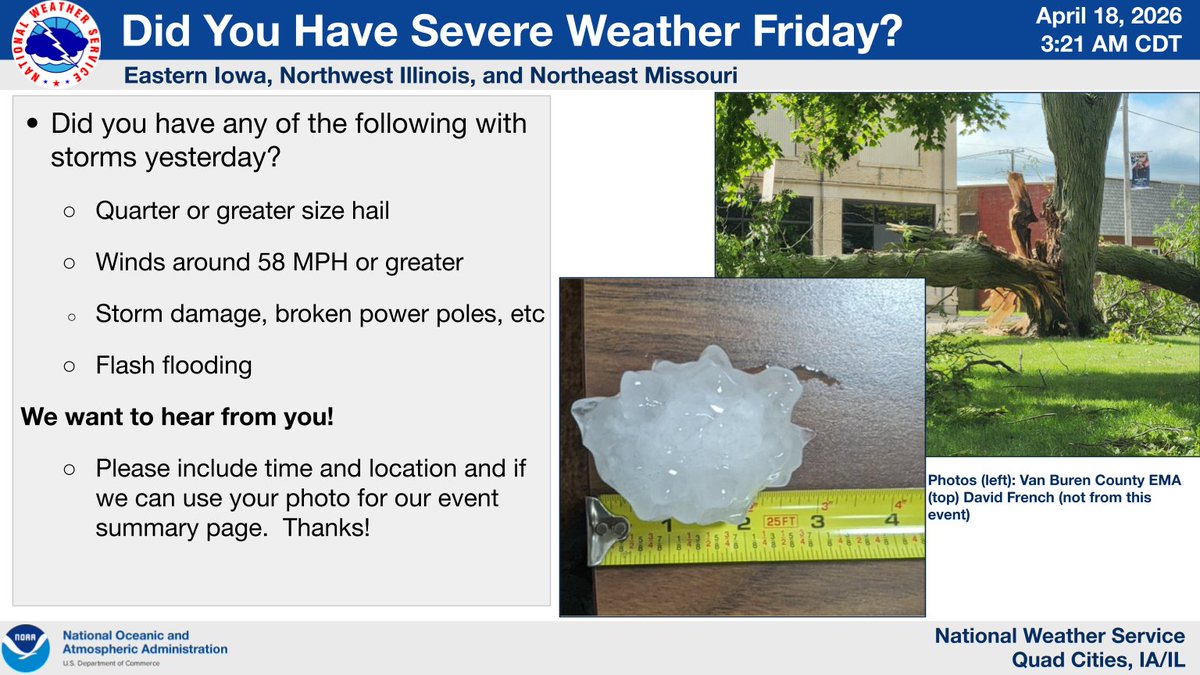 NATIONAL WEATHER SERVICE

Did You Have Severe Weather Friday?

April 18, 2026
3:21 AM CDT

Eastern Iowa, Northwest Illinois, and Northeast Missouri

• Did you have any of the following with storms yesterday?

○ Quarter or greater size hail

○ Winds around 58 MPH or greater

○ Storm damage, broken power poles, etc

○ Flash flooding

We want to hear from you!

○ Please include time and location and if we can use your photo for our event summary page. Thanks!

1 2 25FT 3 4

Photos (left): Van Buren County EMA (top) David French (not from this event)

NOAA

National Oceanic and Atmospheric Administration
U.S. Department of Commerce

National Weather Service
Quad Cities, IA/IL